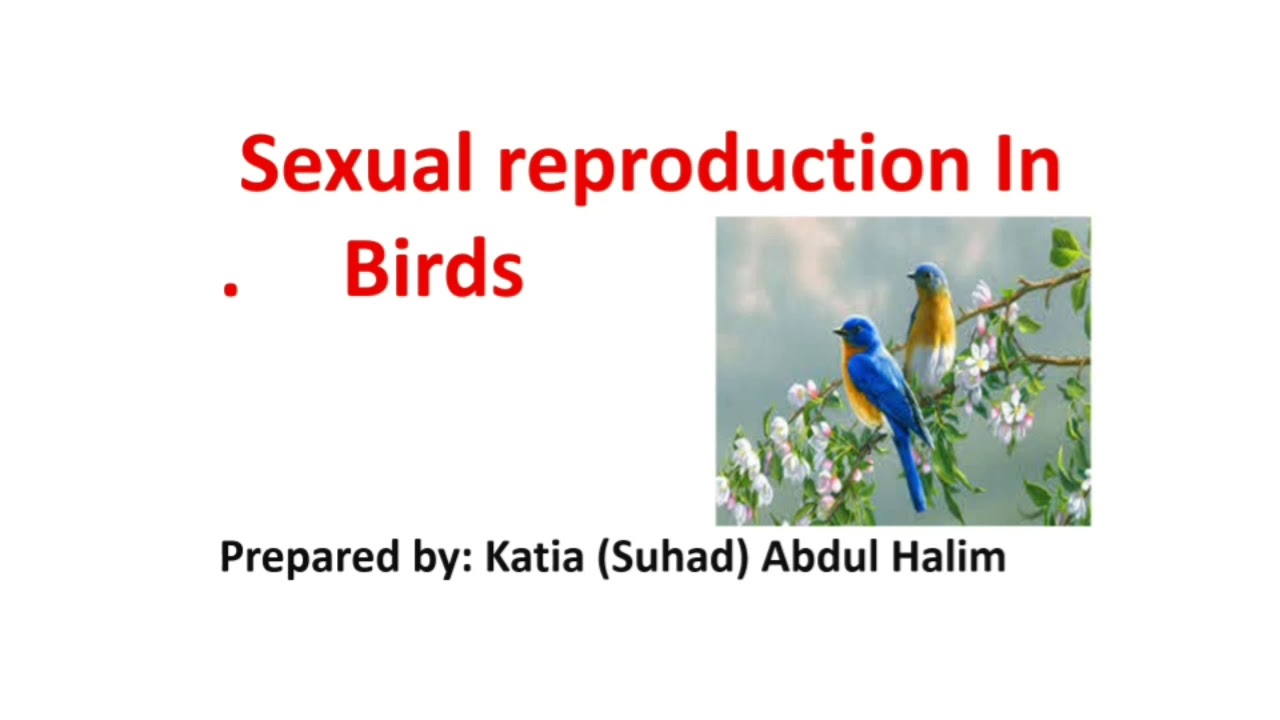 Sexual reproduction In
. Birds

Prepared by: Katia (Suhad) Abdul Halim